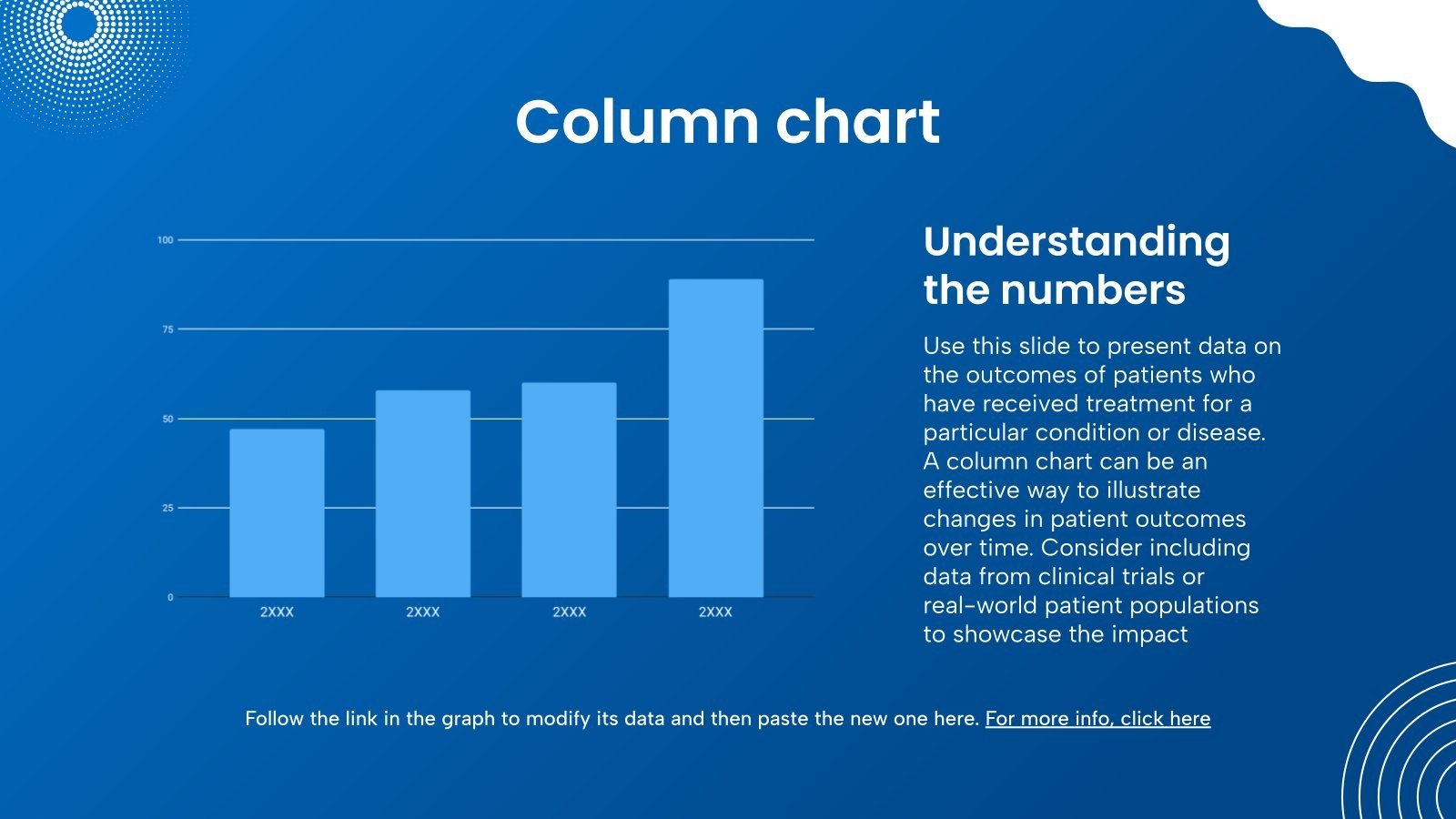 Column chart

100
75
50
25
0

2XXX 2XXX 2XXX 2XXX

Understanding the numbers

Use this slide to present data on the outcomes of patients who have received treatment for a particular condition or disease. A column chart can be an effective way to illustrate changes in patient outcomes over time. Consider including data from clinical trials or real-world patient populations to showcase the impact

Follow the link in the graph to modify its data and then paste the new one here. For more info, click here